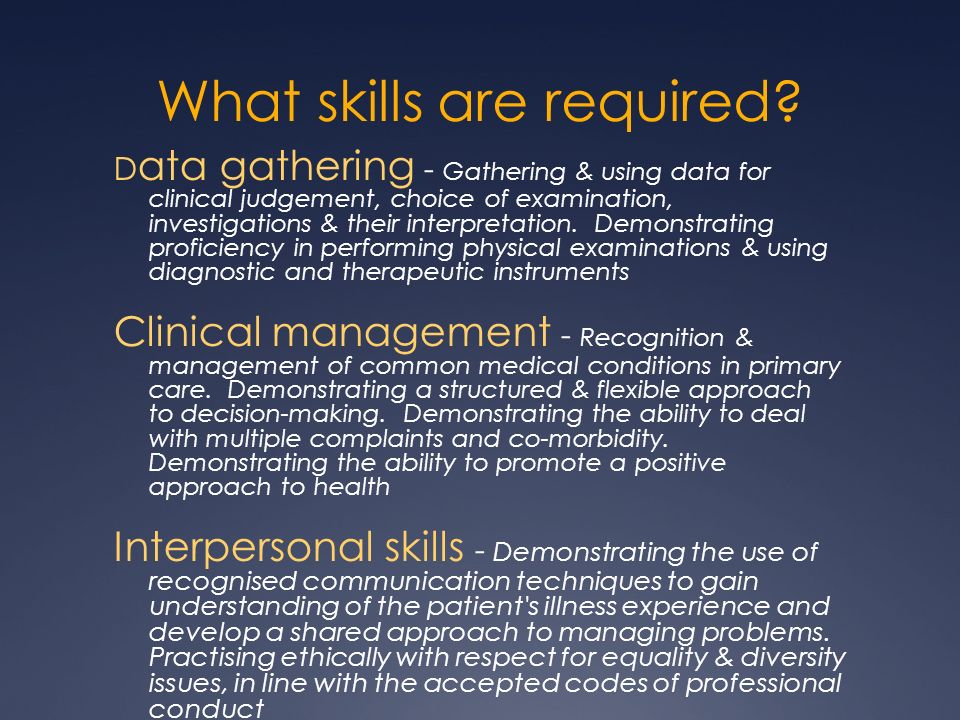 What skills are required?

Data gathering - Gathering & using data for clinical judgement, choice of examination, investigations & their interpretation. Demonstrating proficiency in performing physical examinations & using diagnostic and therapeutic instruments

Clinical management - Recognition & management of common medical conditions in primary care. Demonstrating a structured & flexible approach to decision-making. Demonstrating the ability to deal with multiple complaints and co-morbidity. Demonstrating the ability to promote a positive approach to health

Interpersonal skills - Demonstrating the use of recognised communication techniques to gain understanding of the patient's illness experience and develop a shared approach to managing problems. Practising ethically with respect for equality & diversity issues, in line with the accepted codes of professional conduct